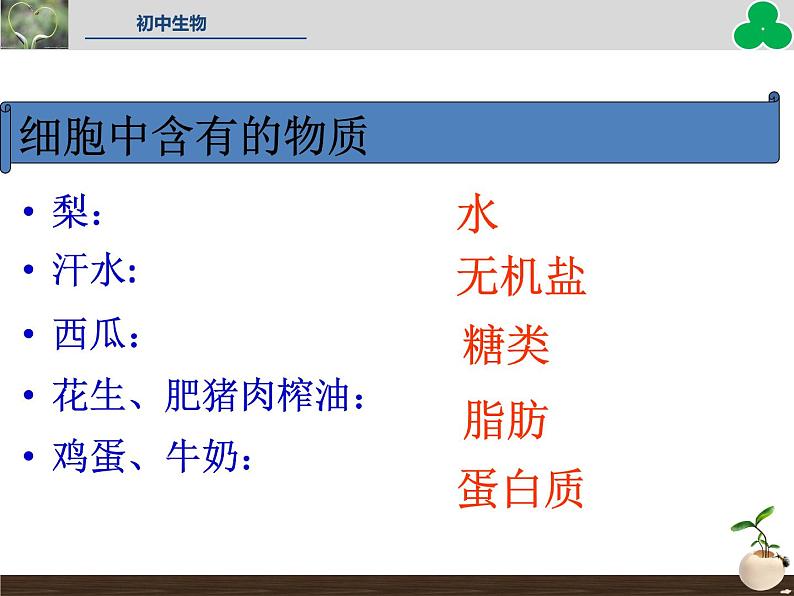 初中生物

细胞中含有的物质

• 梨：
• 汗水：
• 西瓜：
• 花生、肥猪肉榨油：
• 鸡蛋、牛奶：

水
无机盐
糖类
脂肪
蛋白质